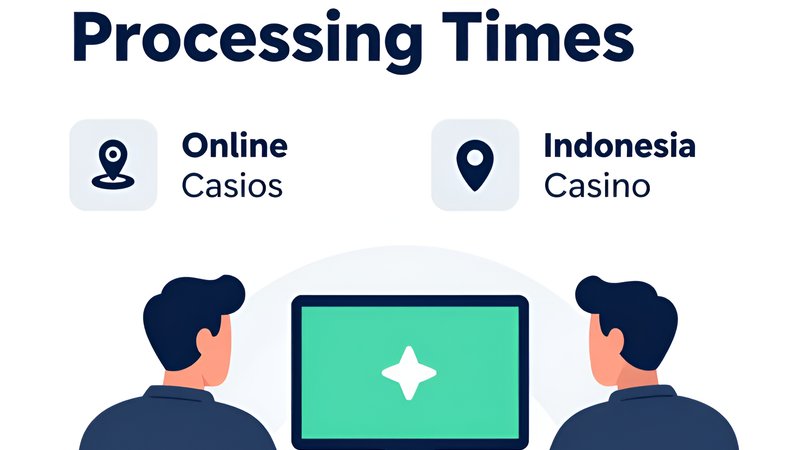 Processing Times

Online
Casios

Indonesia
Casino